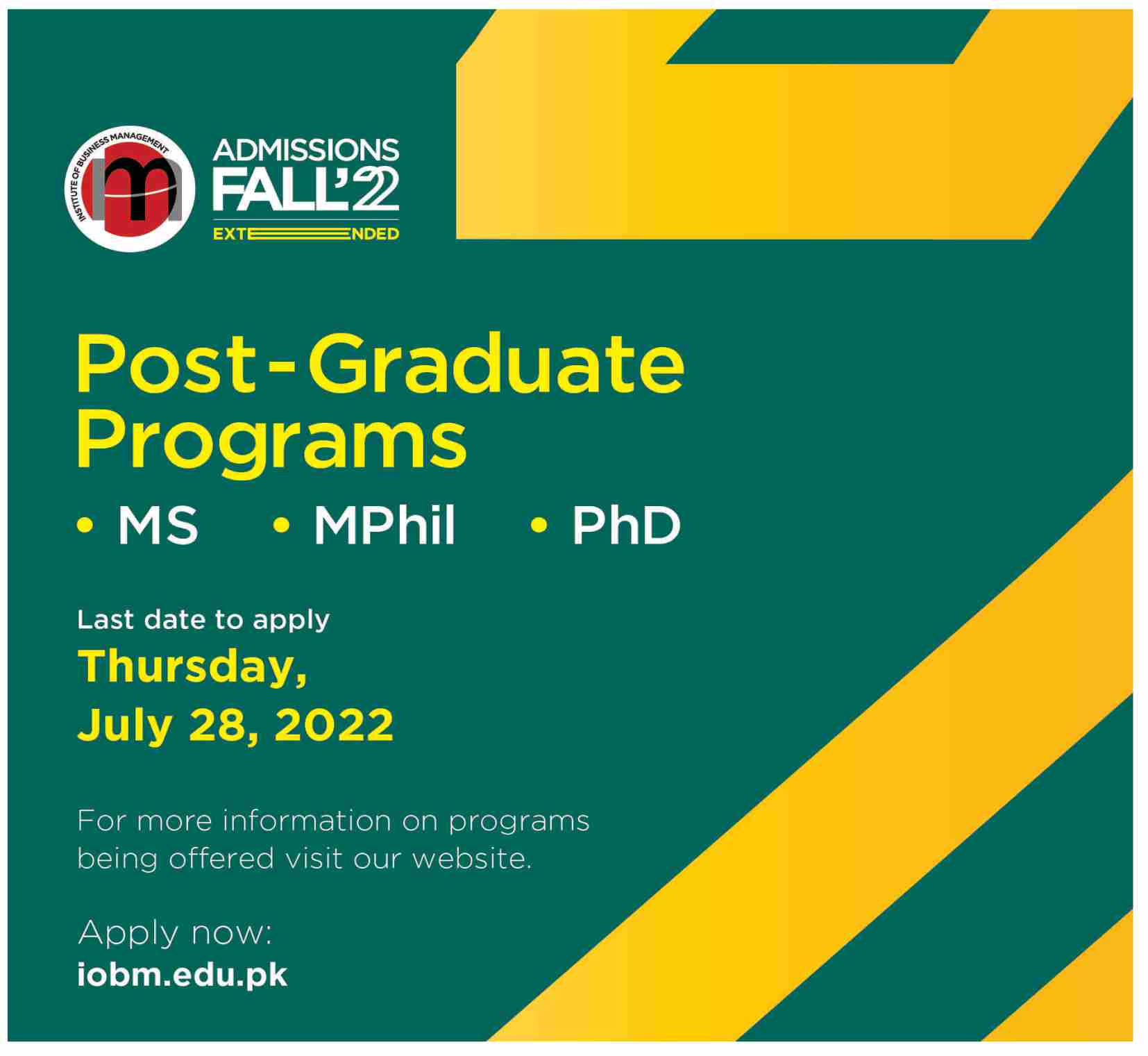 INSTITUTE OF BUSINESS MANAGEMENT

ADMISSIONS
FALL'22
EXTENDED

Post-Graduate Programs

• MS • MPhil • PhD

Last date to apply
Thursday,
July 28, 2022

For more information on programs being offered visit our website.

Apply now:
iobm.edu.pk